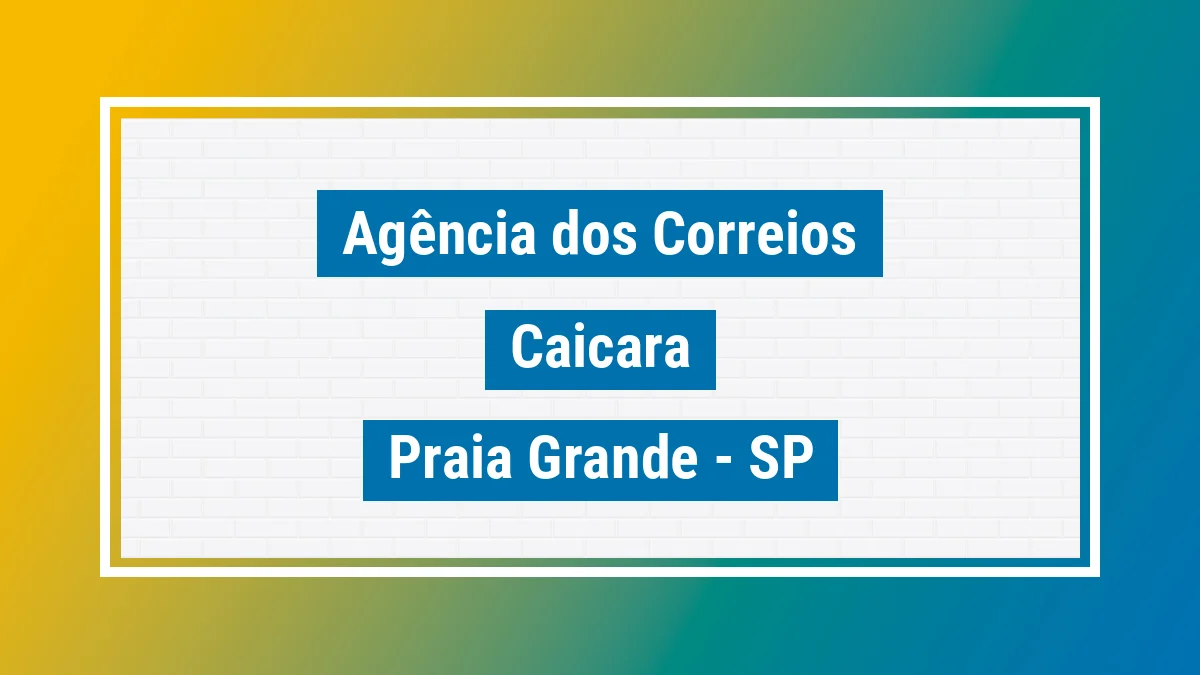 Agência dos Correios

Caicara

Praia Grande - SP